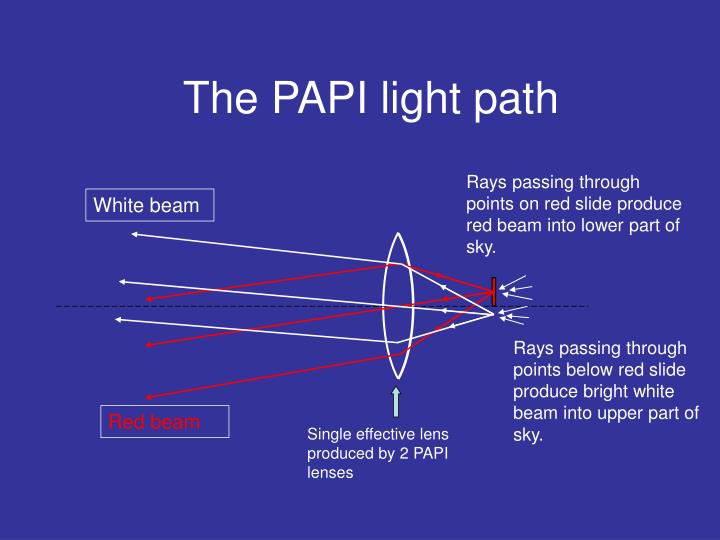 The PAPI light path

White beam

Rays passing through points on red slide produce red beam into lower part of sky.

Rays passing through points below red slide produce bright white beam into upper part of sky.

Red beam

Single effective lens produced by 2 PAPI lenses